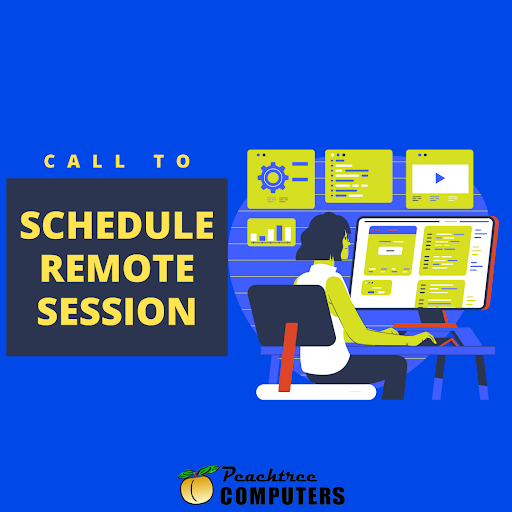 CALL TO

SCHEDULE REMOTE SESSION

Peachtree
COMPUTERS